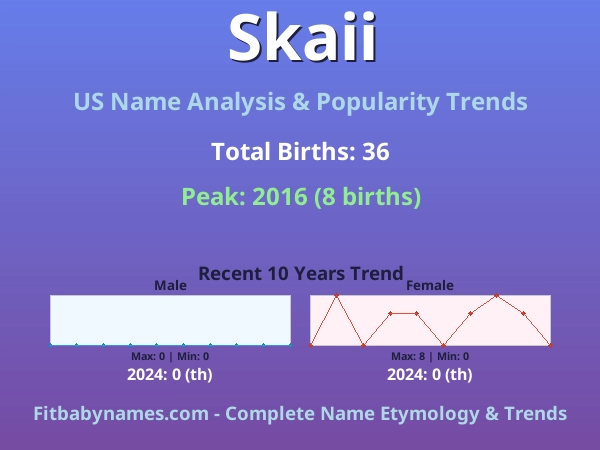 Skaii

US Name Analysis & Popularity Trends

Total Births: 36

Peak: 2016 (8 births)

Recent 10 Years Trend

Male

Max: 0 | Min: 0

2024: 0 (th)

Female

Max: 8 | Min: 0

2024: 0 (th)

Fitbabynames.com - Complete Name Etymology & Trends